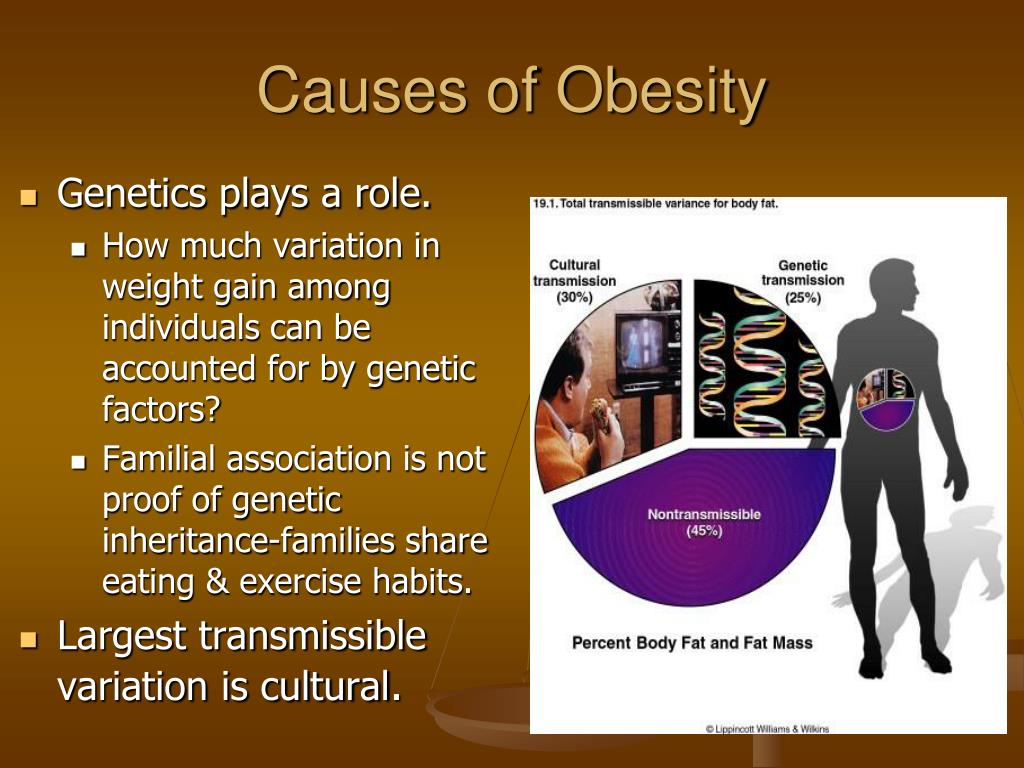 Causes of Obesity

Genetics plays a role.

How much variation in weight gain among individuals can be accounted for by genetic factors?

Familial association is not proof of genetic inheritance-families share eating & exercise habits.

Largest transmissible variation is cultural.

19.1. Total transmissible variance for body fat.

Cultural transmission (30%)

Genetic transmission (25%)

Nontransmissible (45%)

Percent Body Fat and Fat Mass

© Lippincott Williams & Wilkins